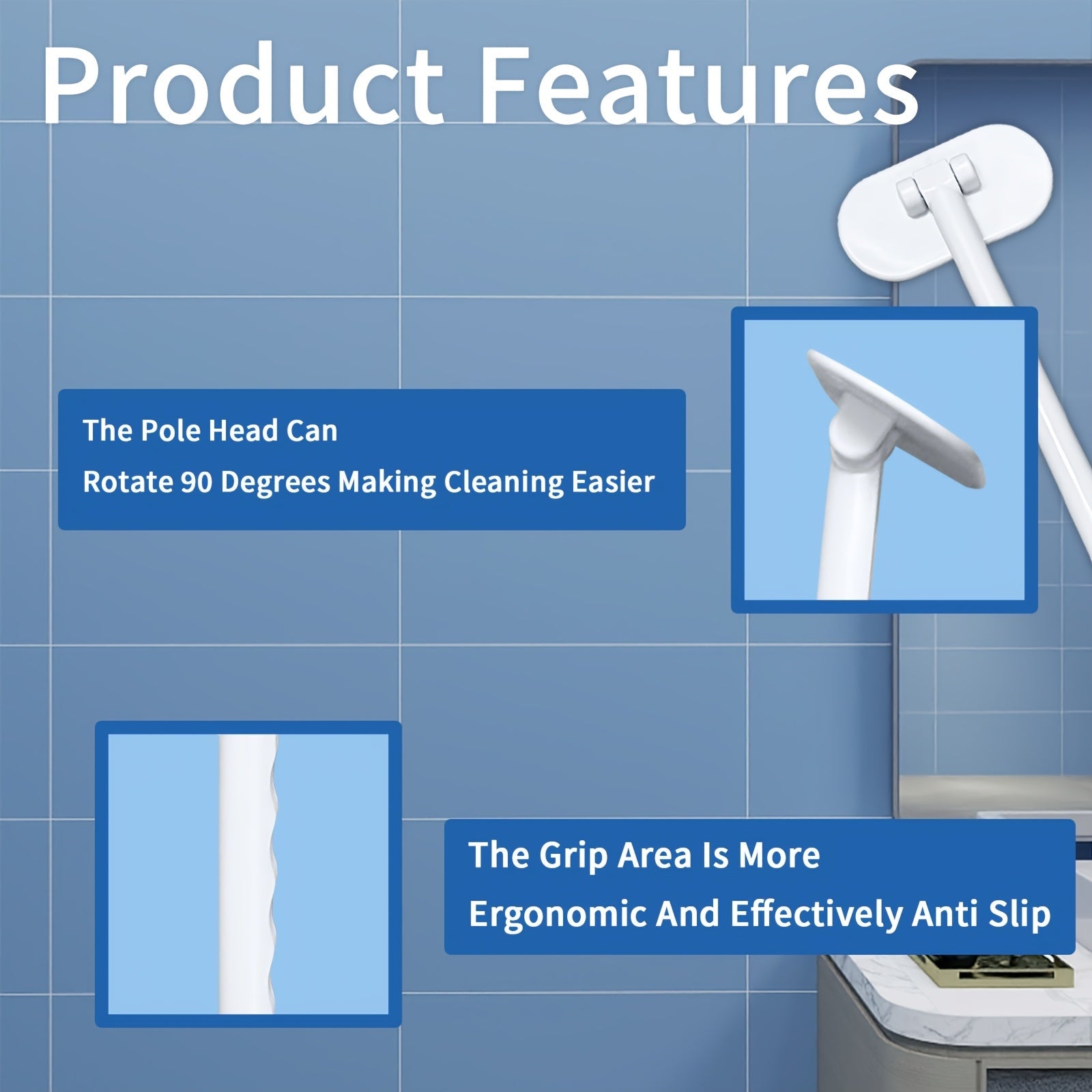 Product Features

The Pole Head Can
Rotate 90 Degrees Making Cleaning Easier

The Grip Area Is More
Ergonomic And Effectively Anti Slip